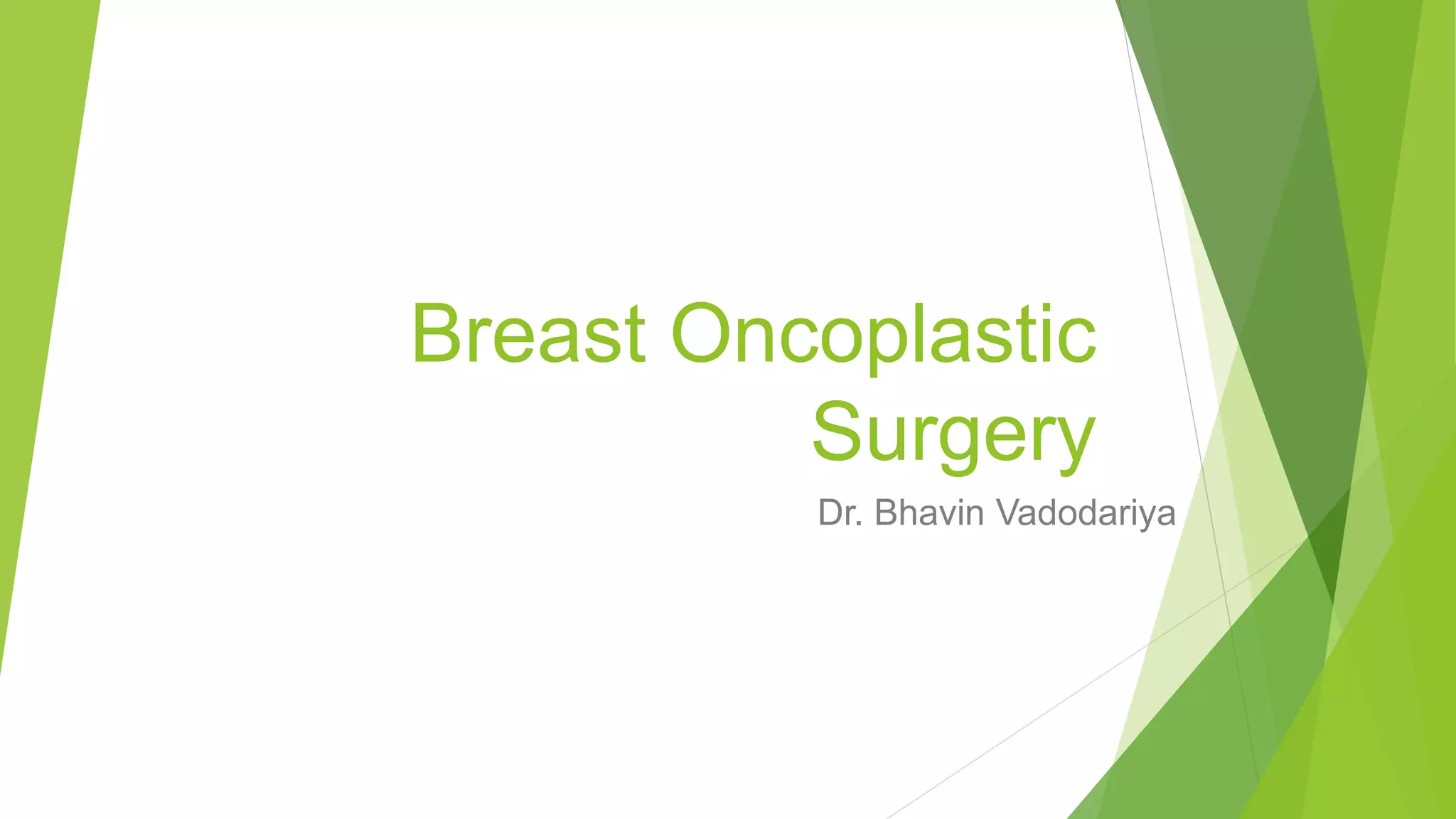 Breast Oncoplastic Surgery

Dr. Bhavin Vadodariya